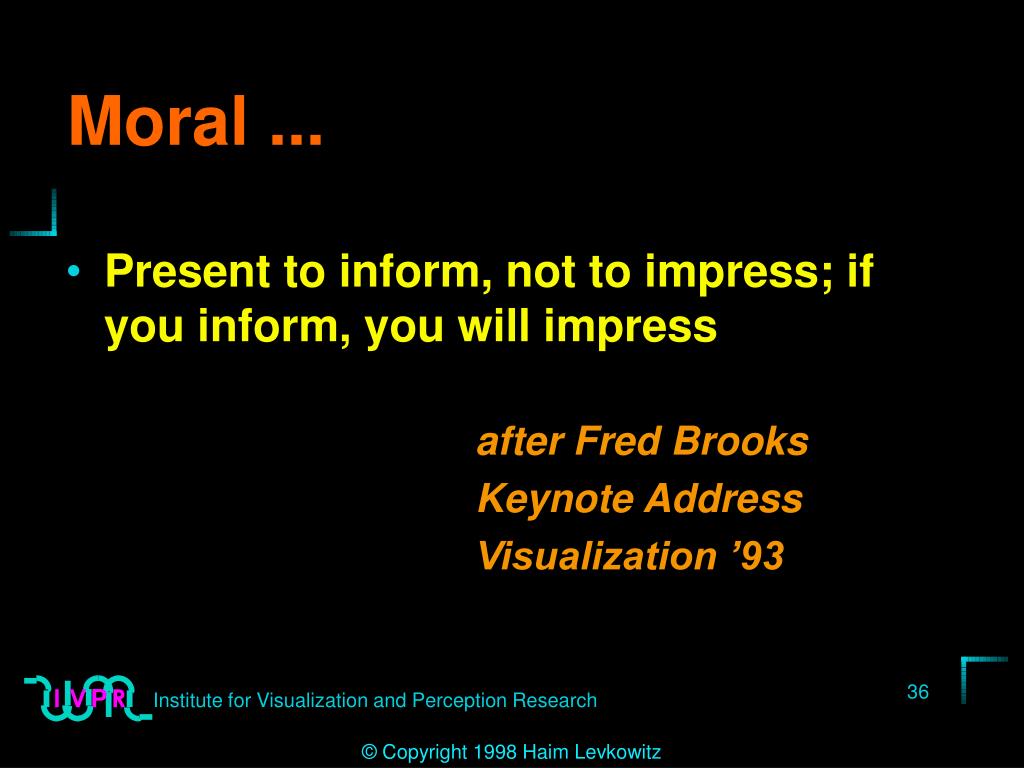 Moral ...

• Present to inform, not to impress; if you inform, you will impress

after Fred Brooks
Keynote Address
Visualization ’93

IVPR Institute for Visualization and Perception Research

36

© Copyright 1998 Haim Levkowitz